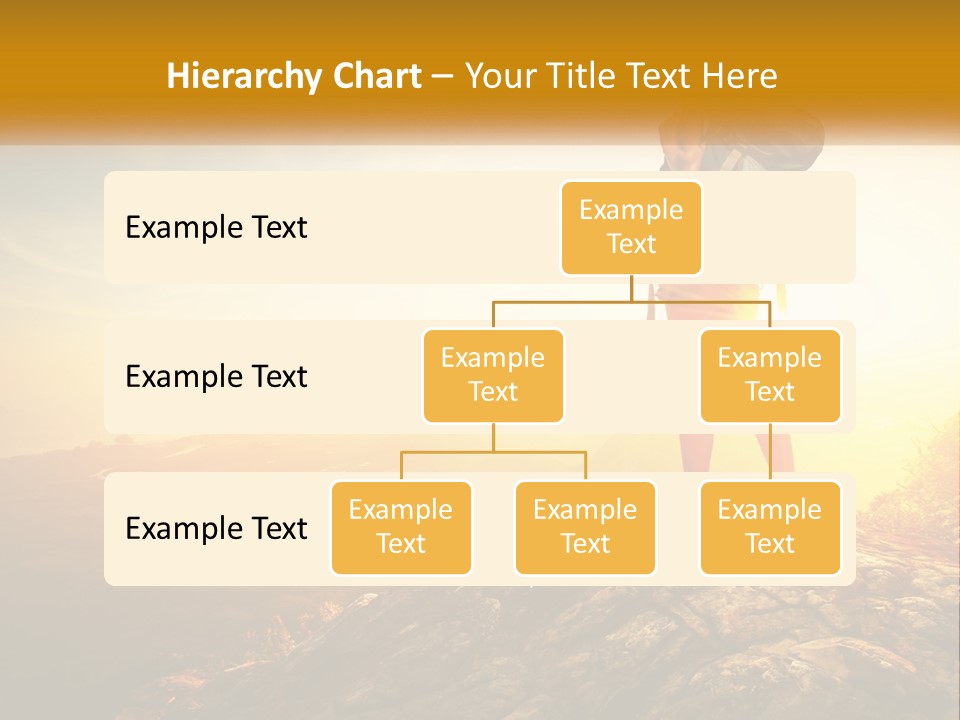 Hierarchy Chart – Your Title Text Here

Example Text

Example Text

Example Text

Example Text

Example Text

Example Text

Example Text

Example Text

Example Text